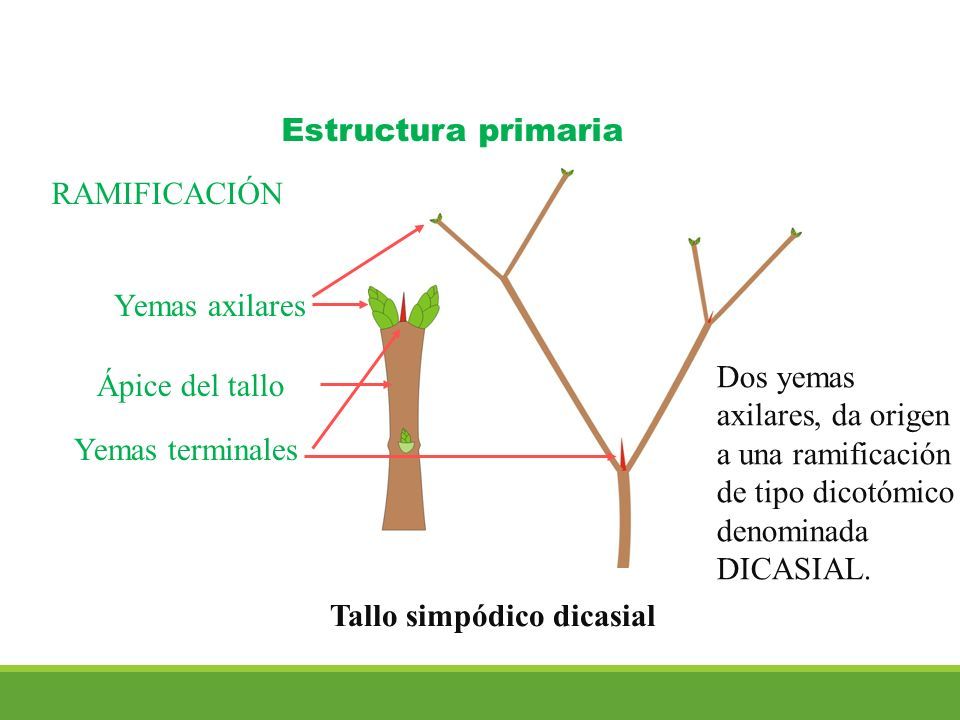 Estructura primaria

RAMIFICACIÓN

Yemas axilares

Ápice del tallo

Yemas terminales

Dos yemas axilares, da origen a una ramificación de tipo dicotómico denominada DICASIAL.

Tallo simpódico dicasial